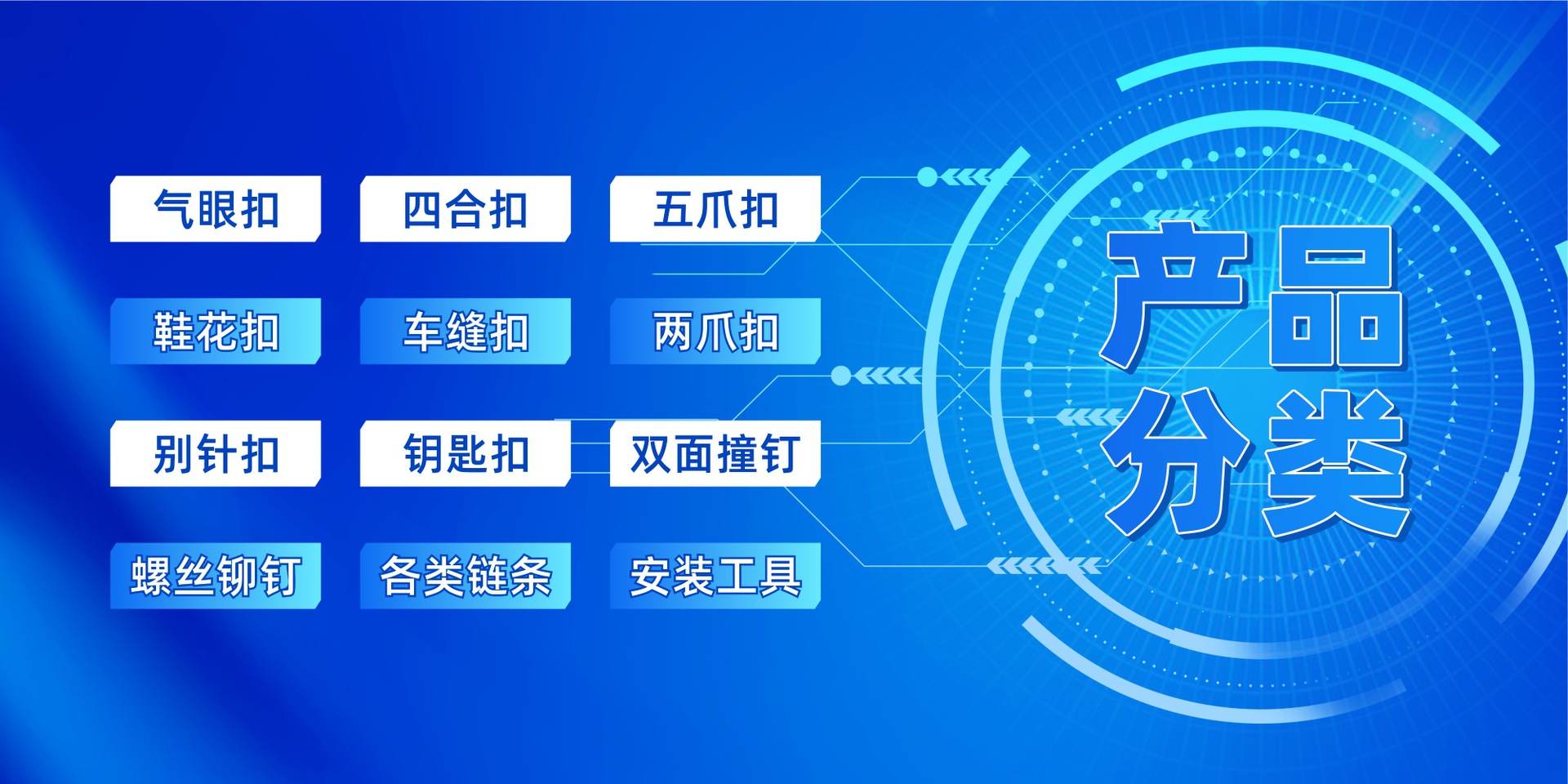 气眼扣 四合扣 五爪扣

鞋花扣 车缝扣 两爪扣

别针扣 钥匙扣 双面撞钉

螺丝铆钉 各类链条 安装工具

产品分类